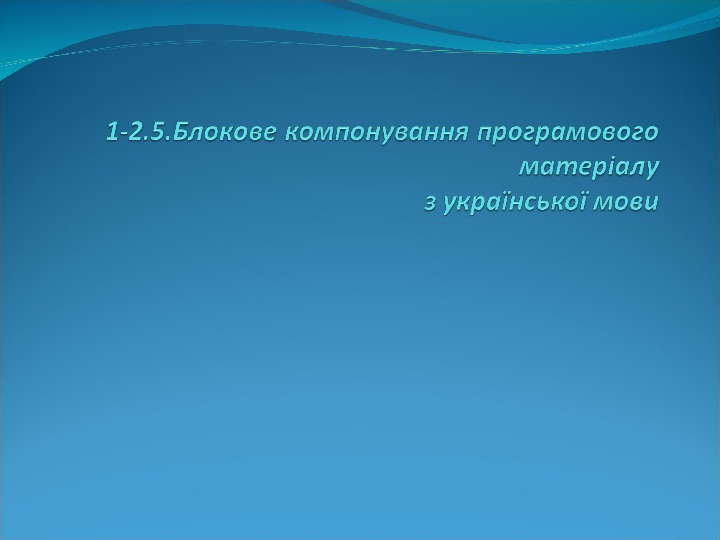 1-2.5.Блокове компонування програмового матеріалу
з української мови